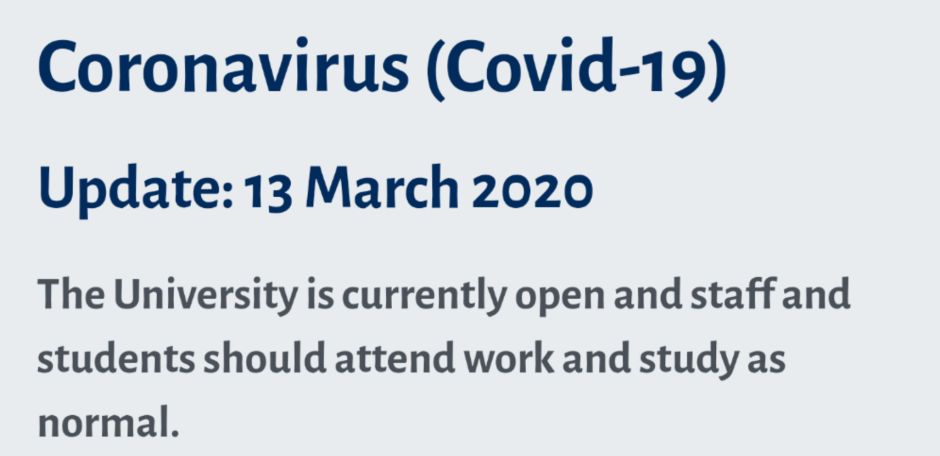 Coronavirus (Covid-19)

Update: 13 March 2020

The University is currently open and staff and students should attend work and study as normal.